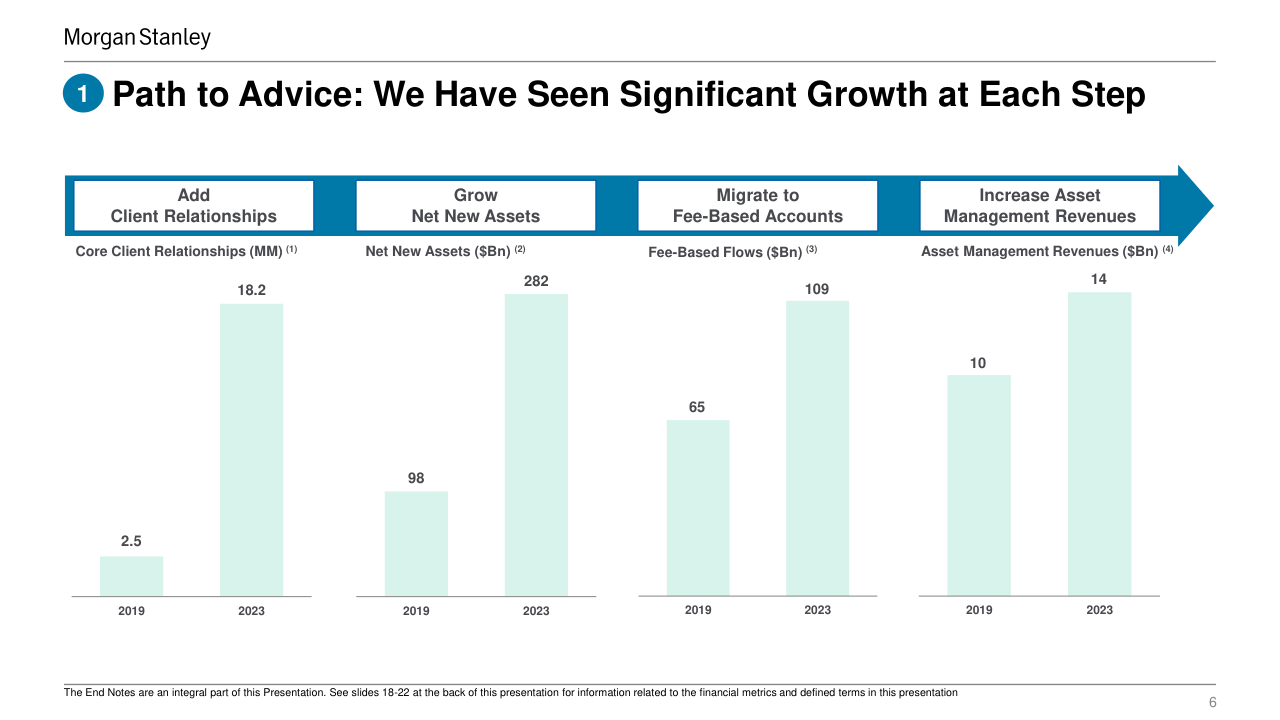 Morgan Stanley

1 Path to Advice: We Have Seen Significant Growth at Each Step

Add Client Relationships

Grow Net New Assets

Migrate to Fee-Based Accounts

Increase Asset Management Revenues

Core Client Relationships (MM) $^{(1)}$

2.5

18.2

2019 2023

Net New Assets ($Bn) $^{(2)}$

98

282

2019 2023

Fee-Based Flows ($Bn) $^{(3)}$

65

109

2019 2023

Asset Management Revenues ($Bn) $^{(4)}$

10

14

2019 2023

The End Notes are an integral part of this Presentation. See slides 18-22 at the back of this presentation for information related to the financial metrics and defined terms in this presentation

6